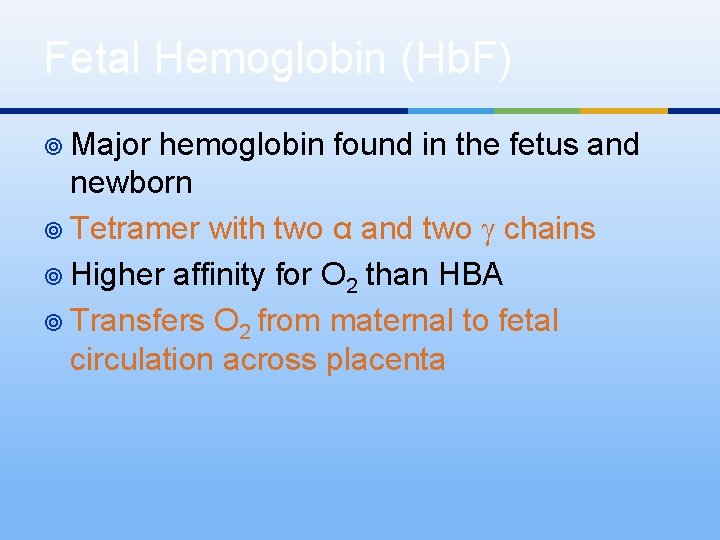 Fetal Hemoglobin (HbF)

Major hemoglobin found in the fetus and newborn

Tetramer with two α and two γ chains

Higher affinity for $O_2$ than HBA

Transfers $O_2$ from maternal to fetal circulation across placenta